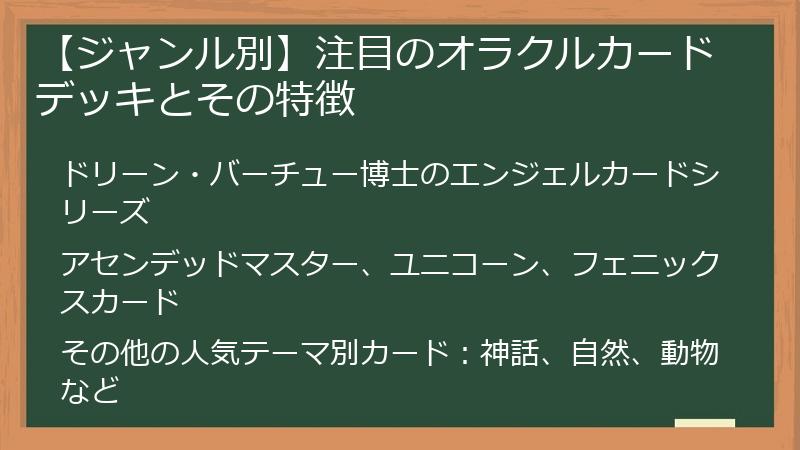 【ジャンル別】注目のオラクルカードデッキとその特徴

ドリーン・バーチュー博士のエンジェルカードシリーズ

アセンデッドマスター、ユニコーン、フェニックスカード

その他の人気テーマ別カード：神話、自然、動物など